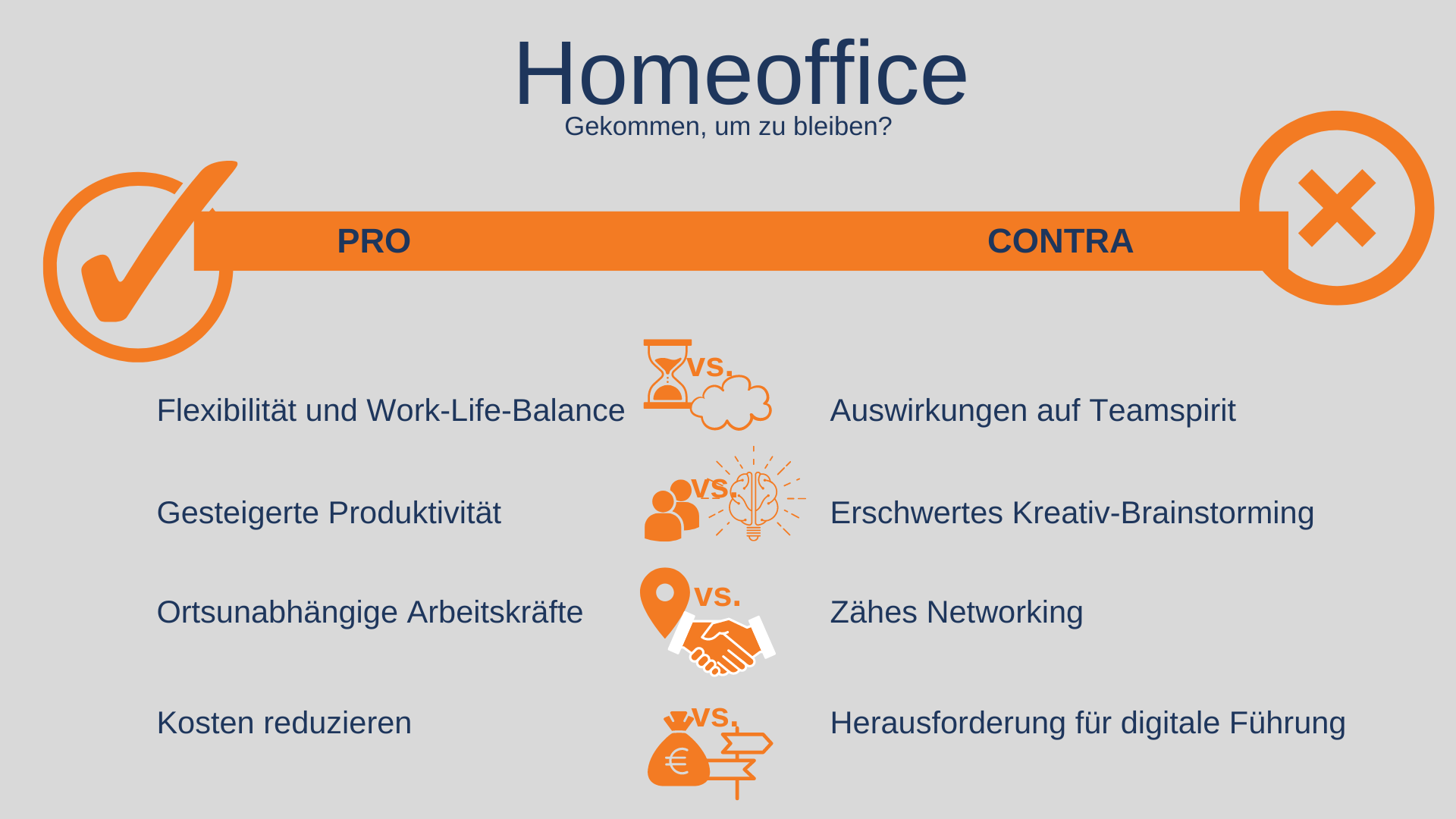 Homeoffice
Gekommen, um zu bleiben?

PRO

CONTRA

Flexibilität und Work-Life-Balance

vs.

Auswirkungen auf Teamspirit

Gesteigerte Produktivität

vs.

Erschwertes Kreativ-Brainstorming

Ortsunabhängige Arbeitskräfte

vs.

Zähes Networking

Kosten reduzieren

vs.

€

Herausforderung für digitale Führung